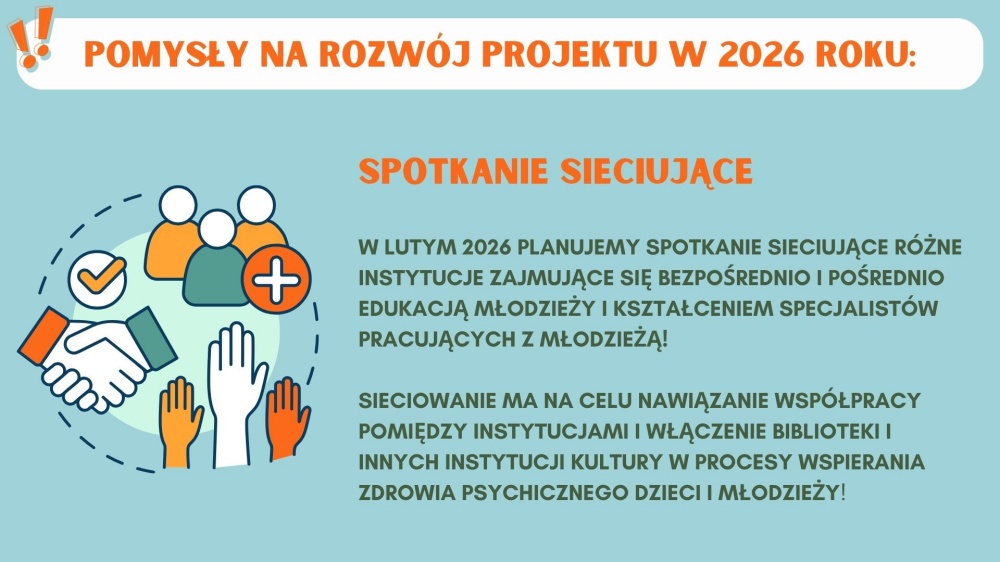 !!

POMYSŁY NA ROZWÓJ PROJEKTU W 2026 ROKU:

SPOTKANIE SIECIUJĄCE

W LUTYM 2026 PLANUJEMY SPOTKANIE SIECIUJĄCE RÓŻNE INSTYTUCJE ZAJMUJĄCE SIĘ BEZPOŚREDNIO I POŚREDNIO EDUKACJĄ MŁODZIEŻY I KSZTAŁCENIEM SPECJALISTÓW PRACUJĄCYCH Z MŁODZIEŻĄ!

SIECIOWANIE MA NA CELU NAWIĄZANIE WSPÓŁPRACY POMIĘDZY INSTYTUCJAMI I WŁĄCZENIE BIBLIOTEKI I INNYCH INSTYTUCJI KULTURY W PROCESY WSPIERANIA ZDROWIA PSYCHICZNEGO DZIECI I MŁODZIEŻY!